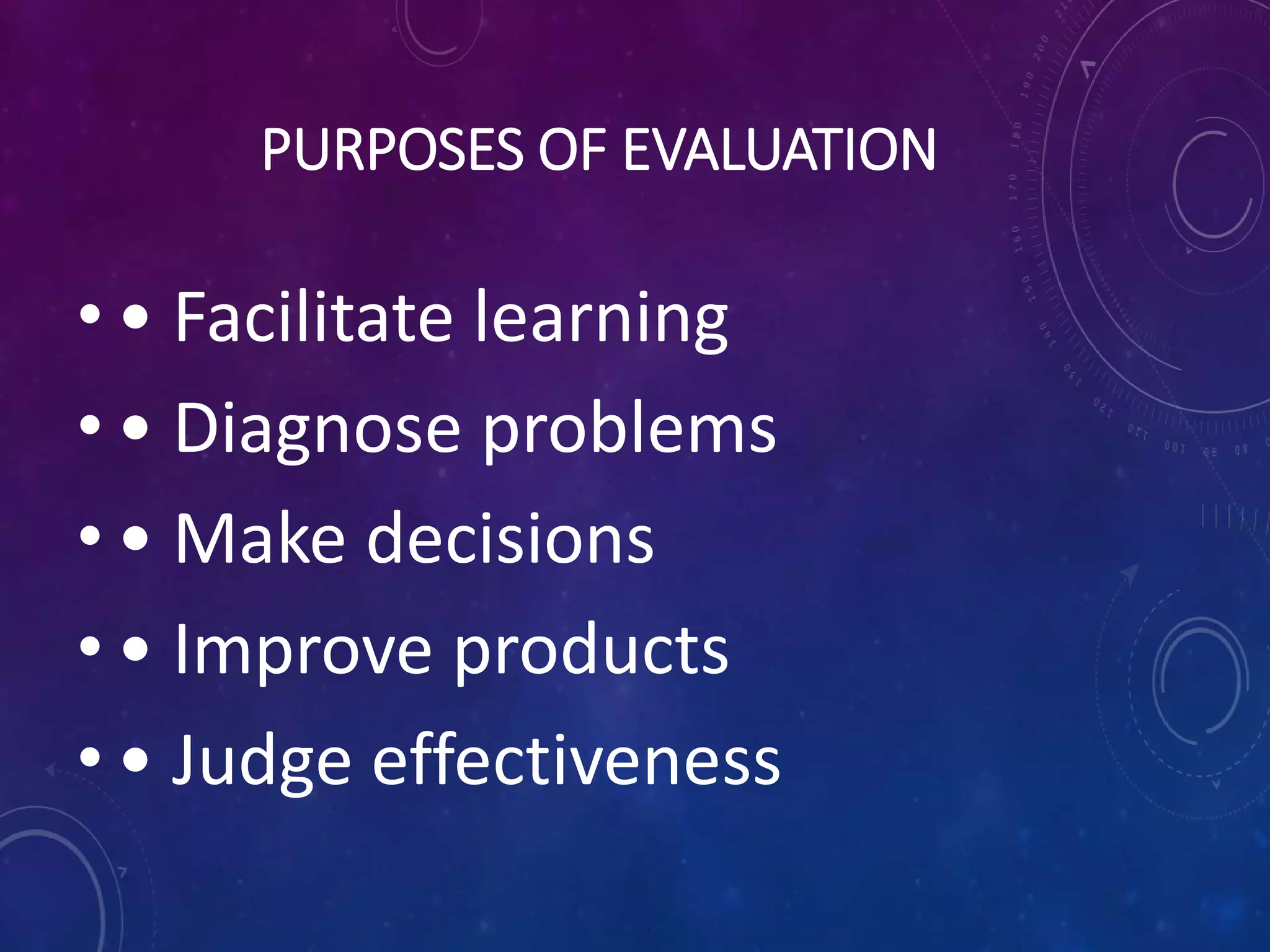 PURPOSES OF EVALUATION

• • Facilitate learning
• • Diagnose problems
• • Make decisions
• • Improve products
• • Judge effectiveness